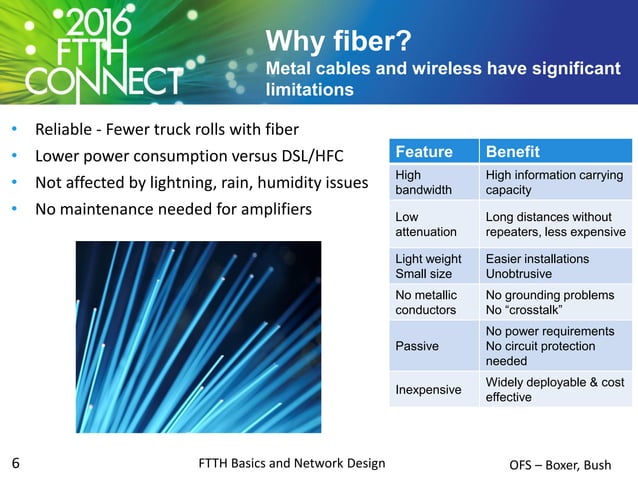 2016 FTTH CONNECT

Why fiber?
Metal cables and wireless have significant limitations

• Reliable - Fewer truck rolls with fiber
• Lower power consumption versus DSL/HFC
• Not affected by lightning, rain, humidity issues
• No maintenance needed for amplifiers

| Feature | Benefit |
|---|---|
| High bandwidth | High information carrying capacity |
| Low attenuation | Long distances without repeaters, less expensive |
| Light weight Small size | Easier installations Unobtrusive |
| No metallic conductors | No grounding problems No “crosstalk” |
| Passive | No power requirements No circuit protection needed |
| Inexpensive | Widely deployable & cost effective |

6 FTTH Basics and Network Design OFS – Boxer, Bush